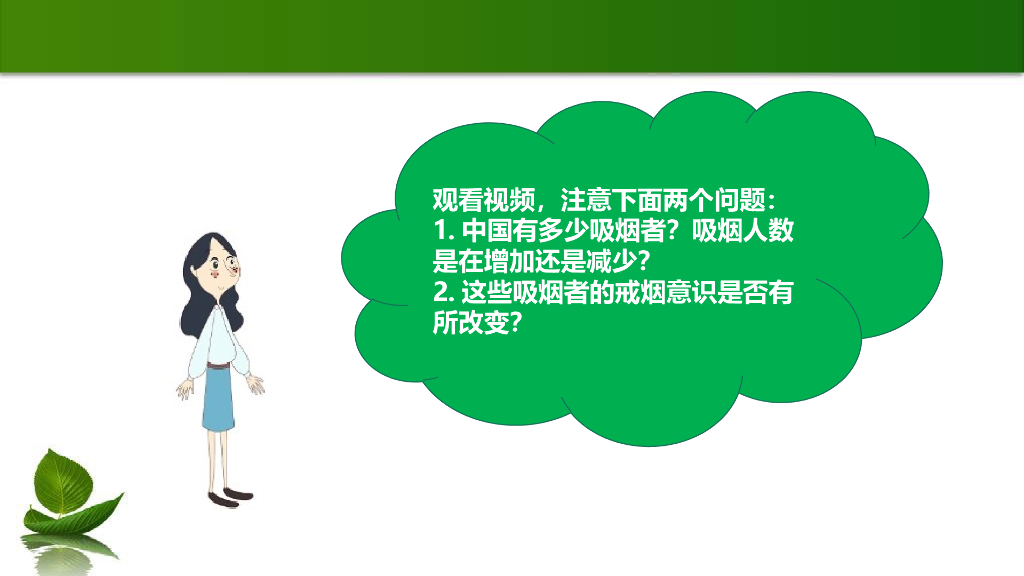 观看视频，注意下面两个问题：
1. 中国有多少吸烟者？吸烟人数是在增加还是减少？
2. 这些吸烟者的戒烟意识是否有所改变？